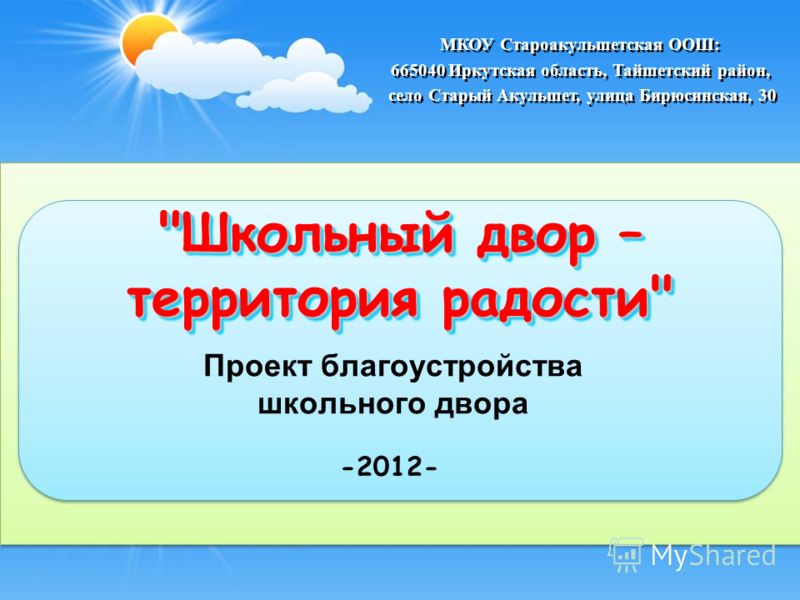 МКОУ Староакульшетская ООШ:
665040 Иркутская область, Тайшетский район,
село Старый Акульшет, улица Бирюсинская, 30

"Школьный двор – территория радости"

Проект благоустройства школьного двора

-2012-

MyShared